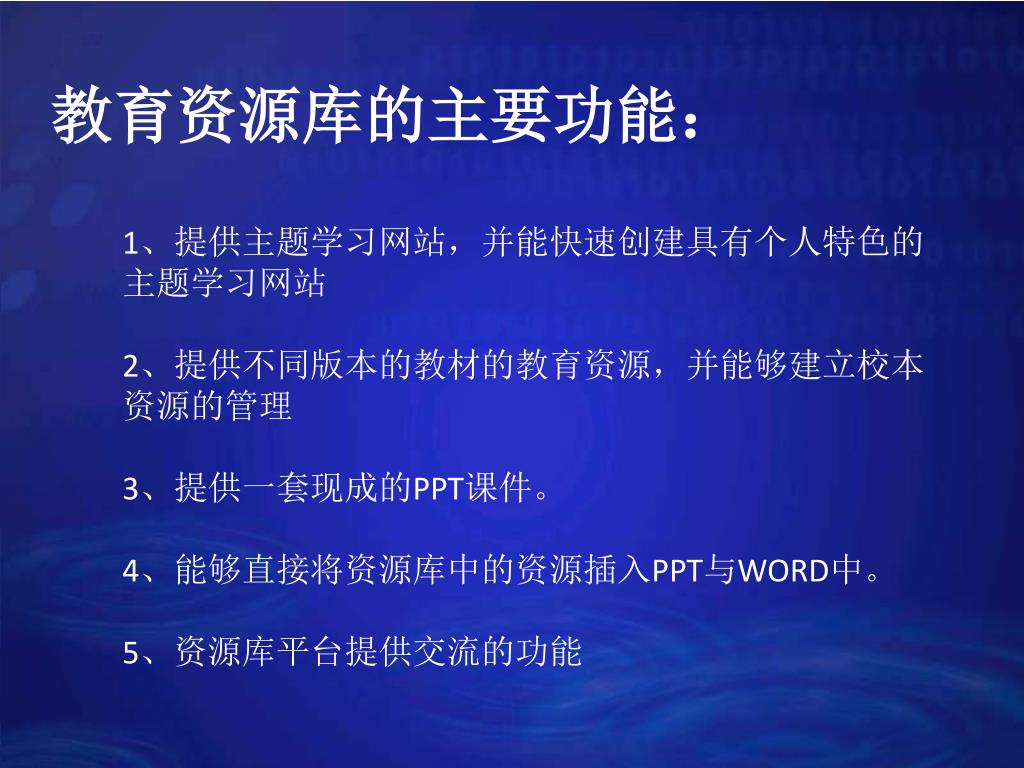 教育资源库的主要功能：

1、提供主题学习网站，并能快速创建具有个人特色的主题学习网站

2、提供不同版本的教材的教育资源，并能够建立校本资源的管理

3、提供一套现成的PPT课件。

4、能够直接将资源库中的资源插入PPT与WORD中。

5、资源库平台提供交流的功能